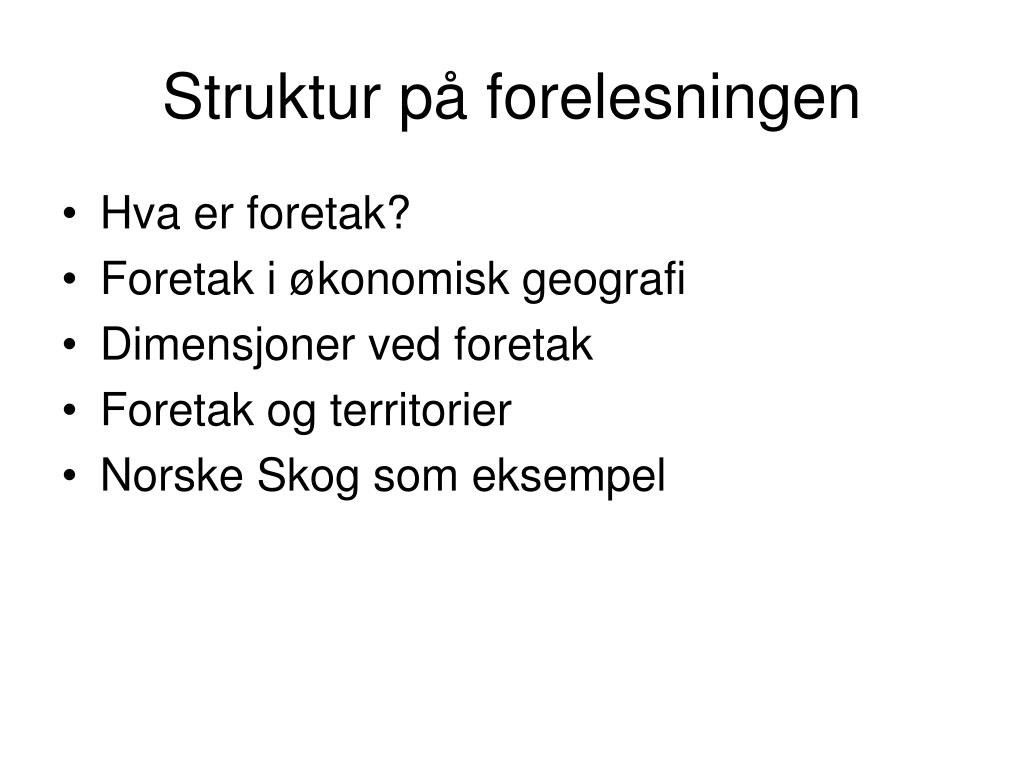 Struktur på forelesningen

• Hva er foretak?
• Foretak i økonomisk geografi
• Dimensjoner ved foretak
• Foretak og territorier
• Norske Skog som eksempel